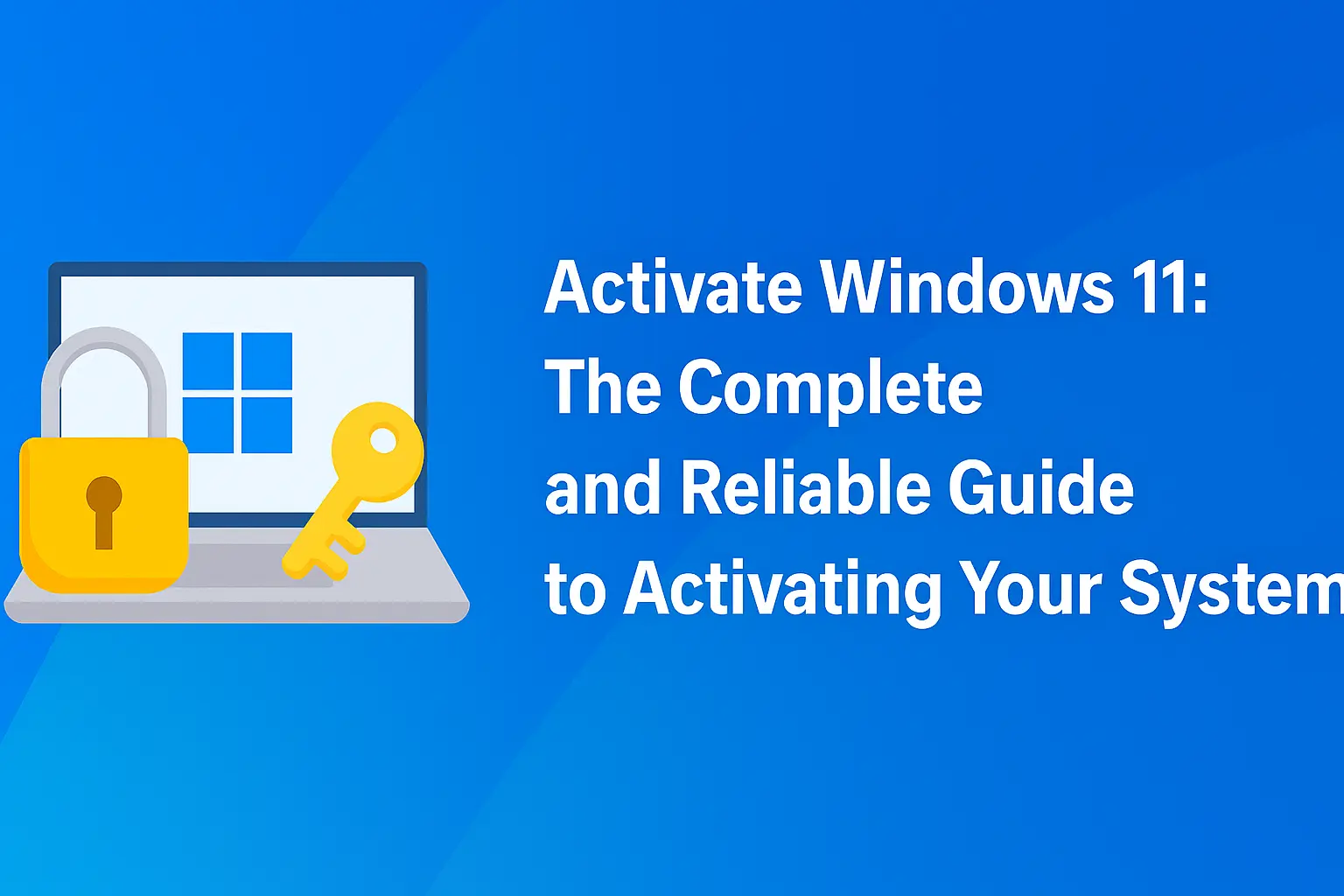 Activate Windows 11:
The Complete
and Reliable Guide
to Activating Your System